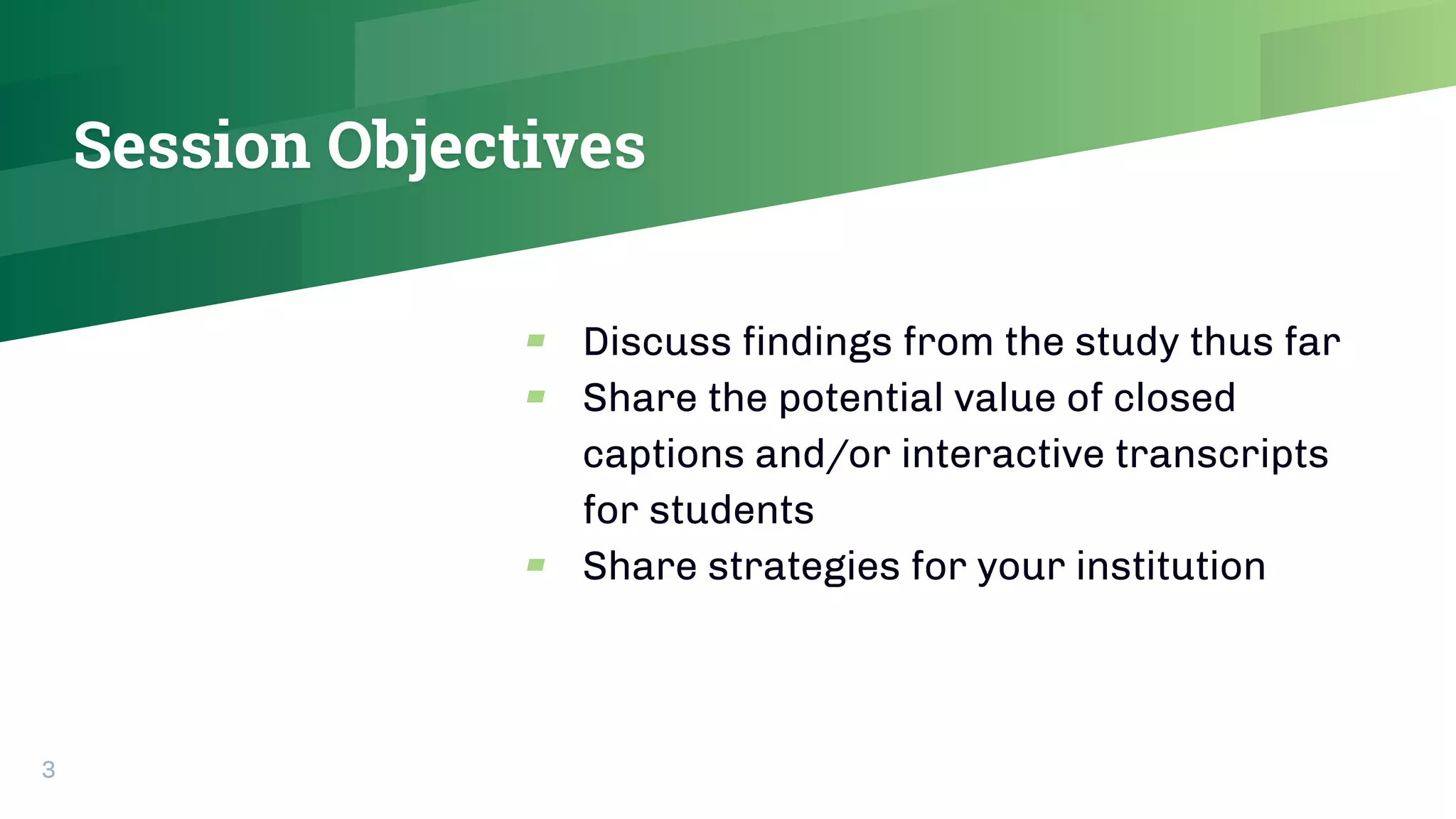 Session Objectives

- Discuss findings from the study thus far
- Share the potential value of closed captions and/or interactive transcripts for students
- Share strategies for your institution

3